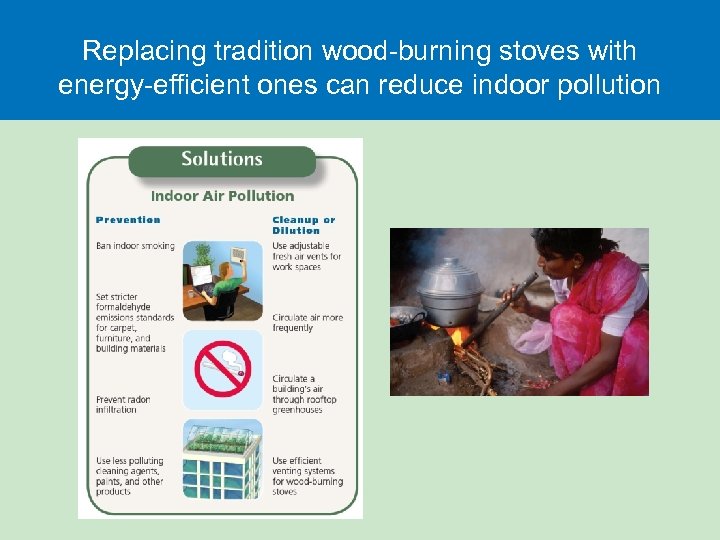 Replacing tradition wood-burning stoves with energy-efficient ones can reduce indoor pollution

Solutions

Indoor Air Pollution

Prevention

Ban indoor smoking

Set stricter formaldehyde emissions standards for carpet, furniture, and building materials

Prevent radon infiltration

Use less polluting cleaning agents, paints, and other products

Cleanup or Dilution

Use adjustable fresh air vents for work spaces

Circulate air more frequently

Circulate a building's air through rooftop greenhouses

Use efficient venting systems for wood-burning stoves